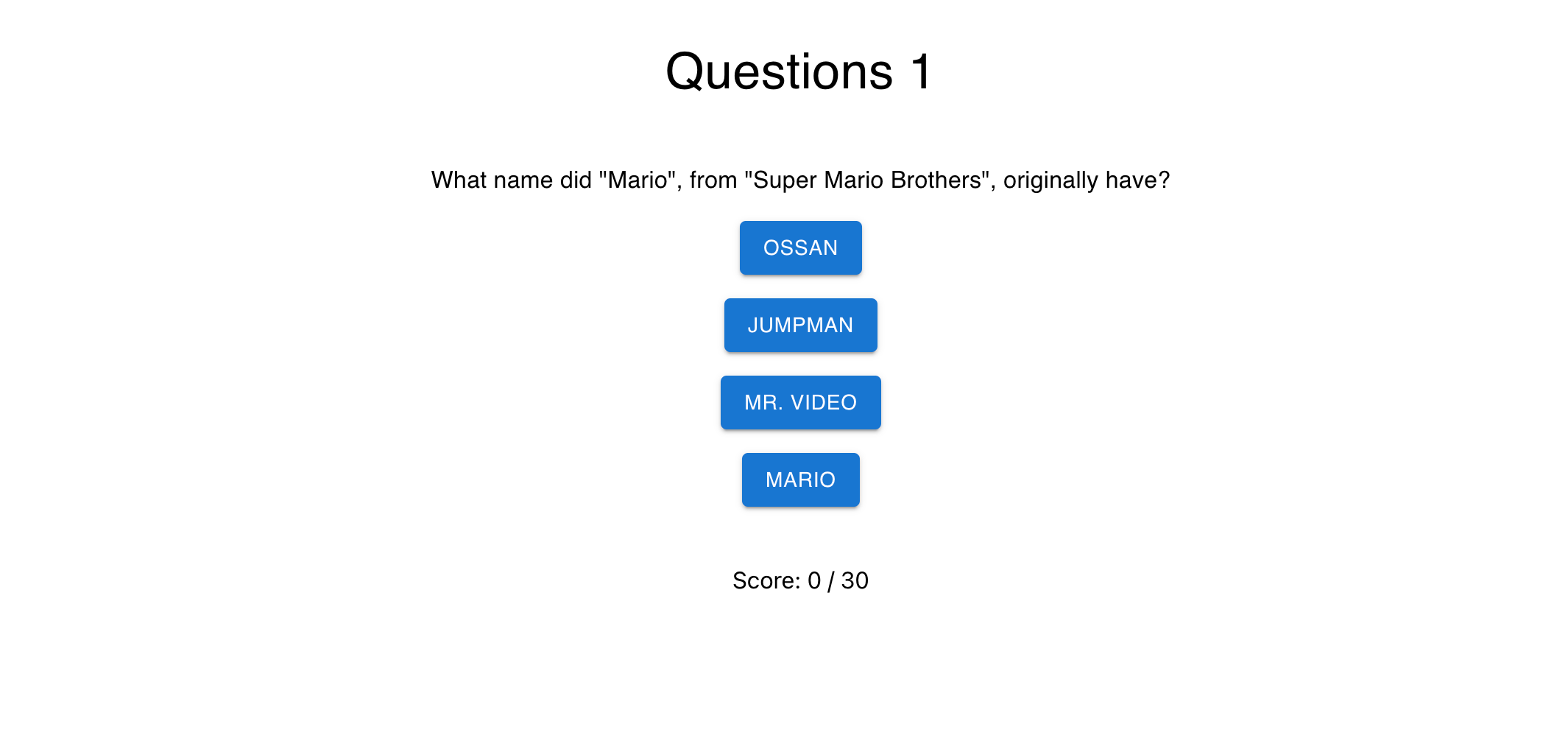 Questions 1

What name did "Mario", from "Super Mario Brothers", originally have?

OSSAN

JUMPMAN

MR. VIDEO

MARIO

Score: 0 / 30